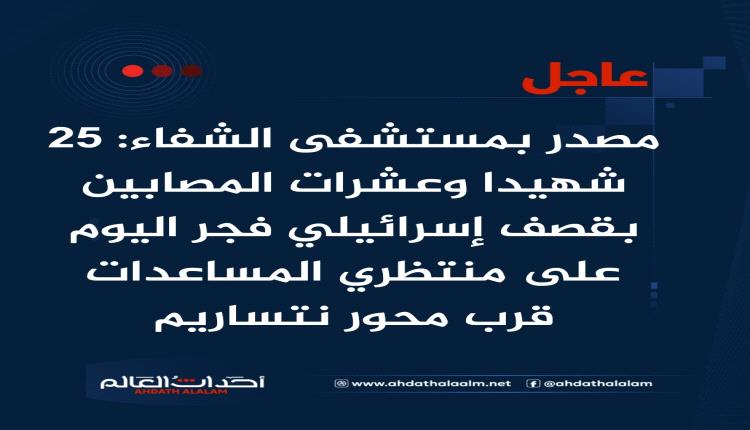 عاجل

مصدر بمستشفى الشفاء: 25 شهيدا وعشرات المصابين بقصف إسرائيلي فجر اليوم على منتظري المساعدات قرب محور نتساريم

أحداث العالم
AHDATH ALALAM

www.ahdathalaalm.net
@ahdathalalam